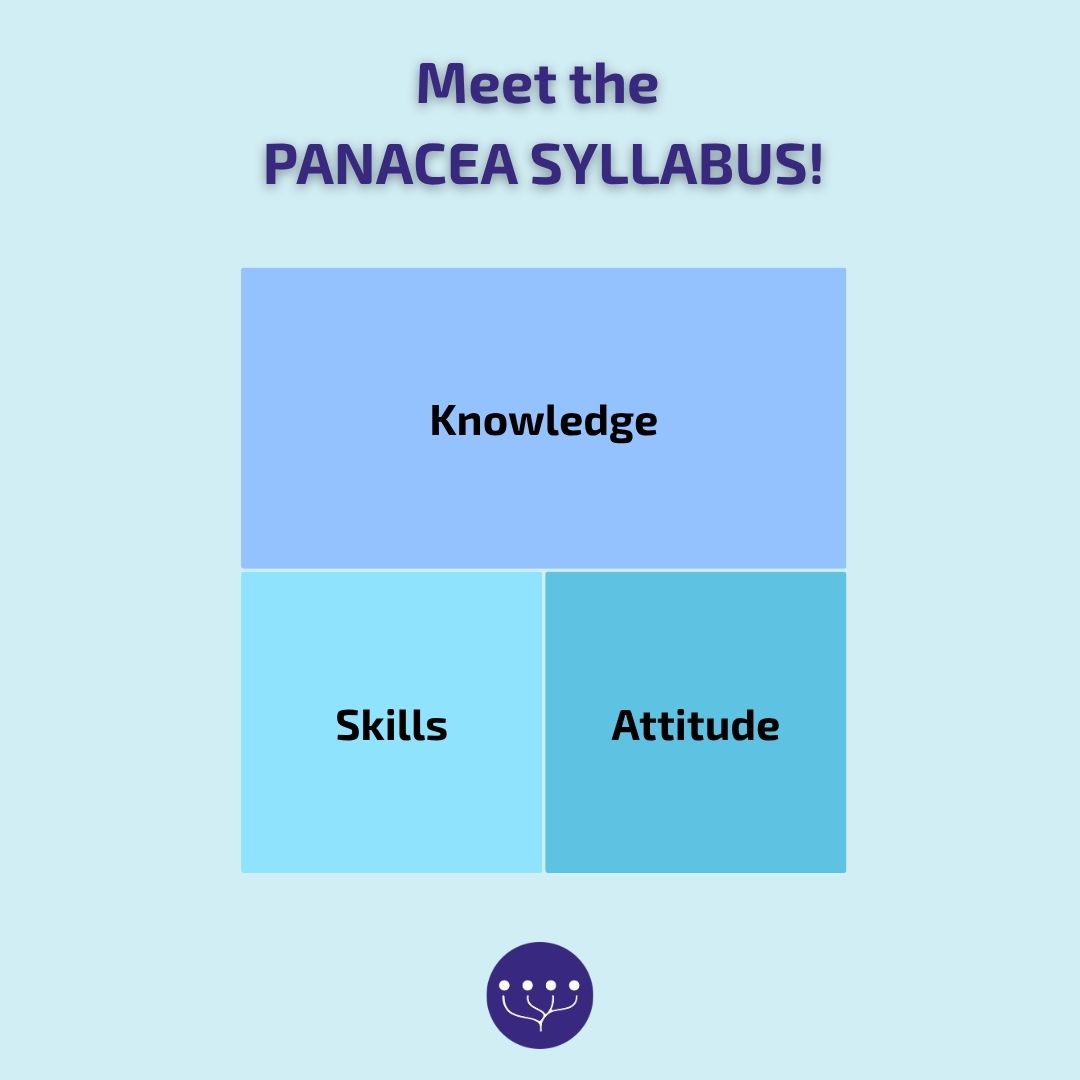 Meet the
PANACEA SYLLABUS!

Knowledge

Skills

Attitude